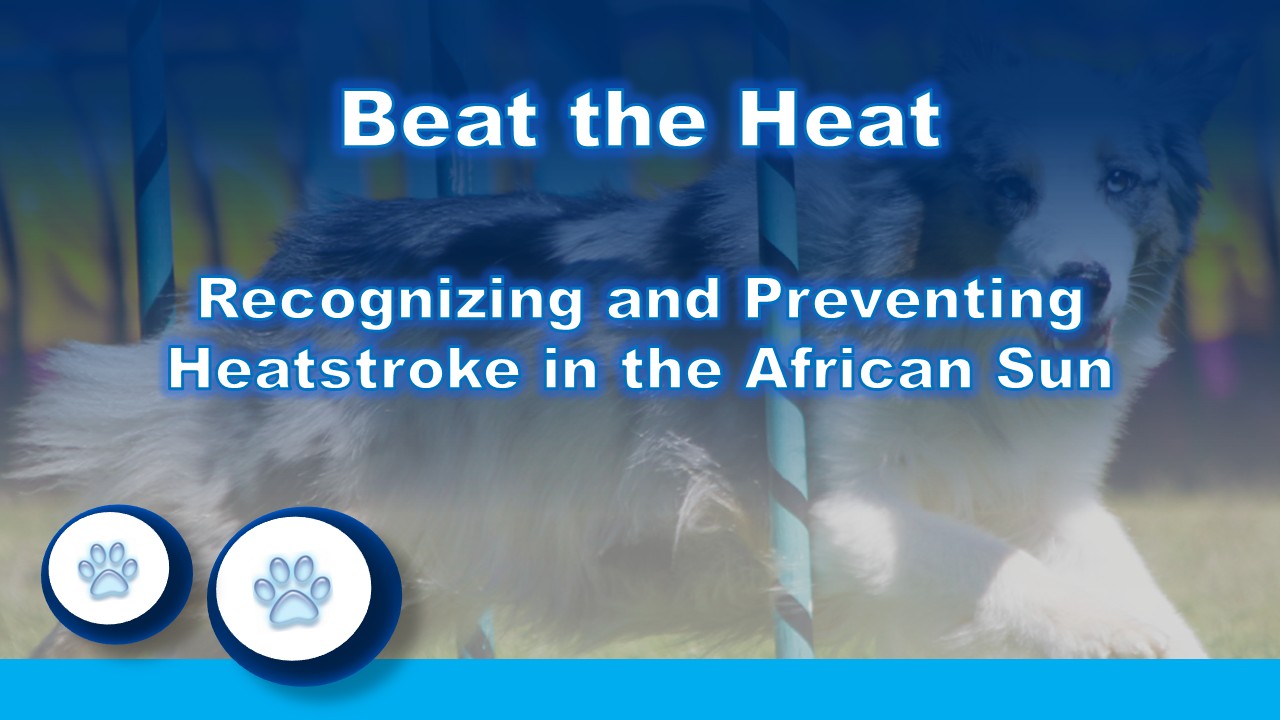 Beat the Heat

Recognizing and Preventing Heatstroke in the African Sun